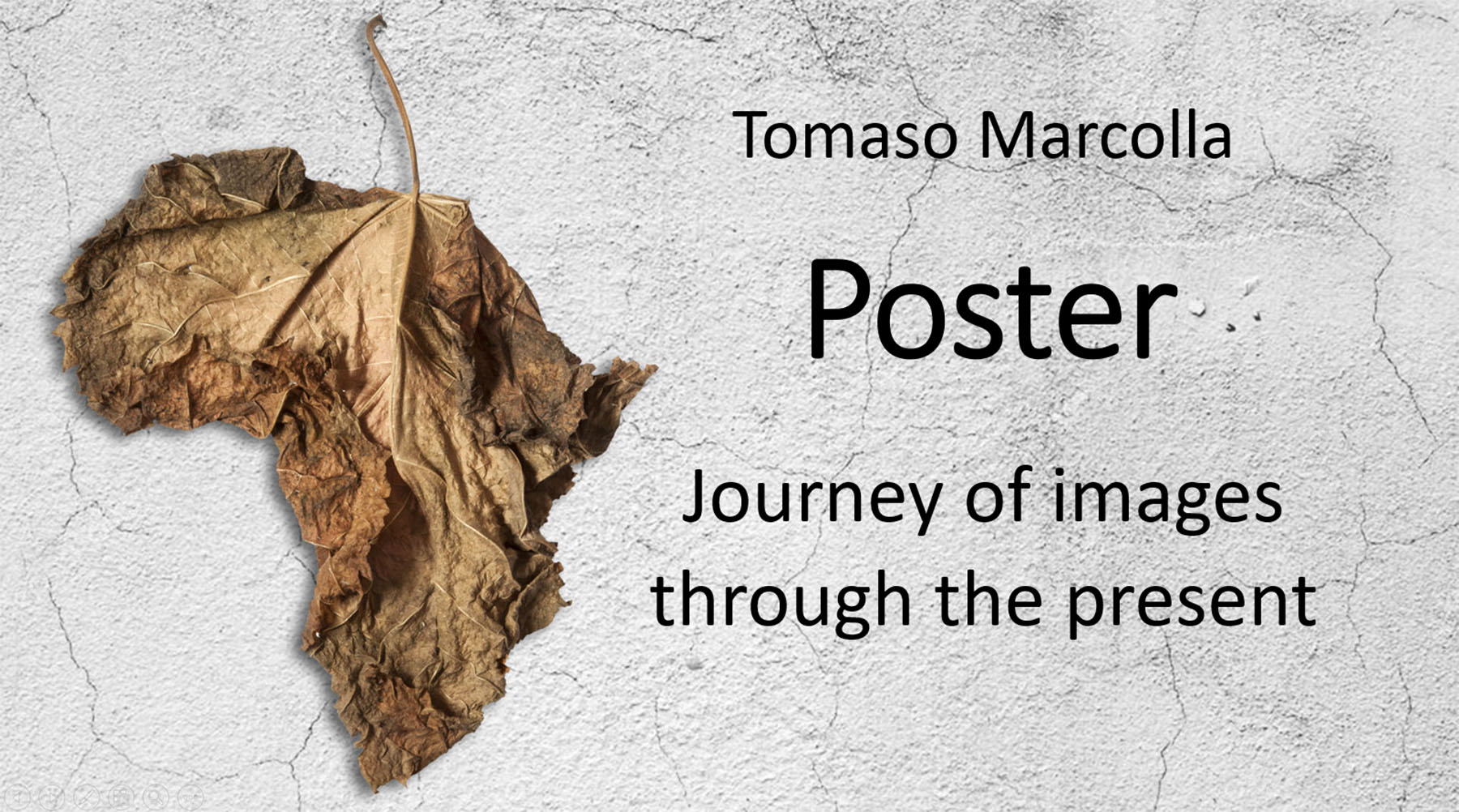 Tomaso Marcolla

Poster

Journey of images through the present